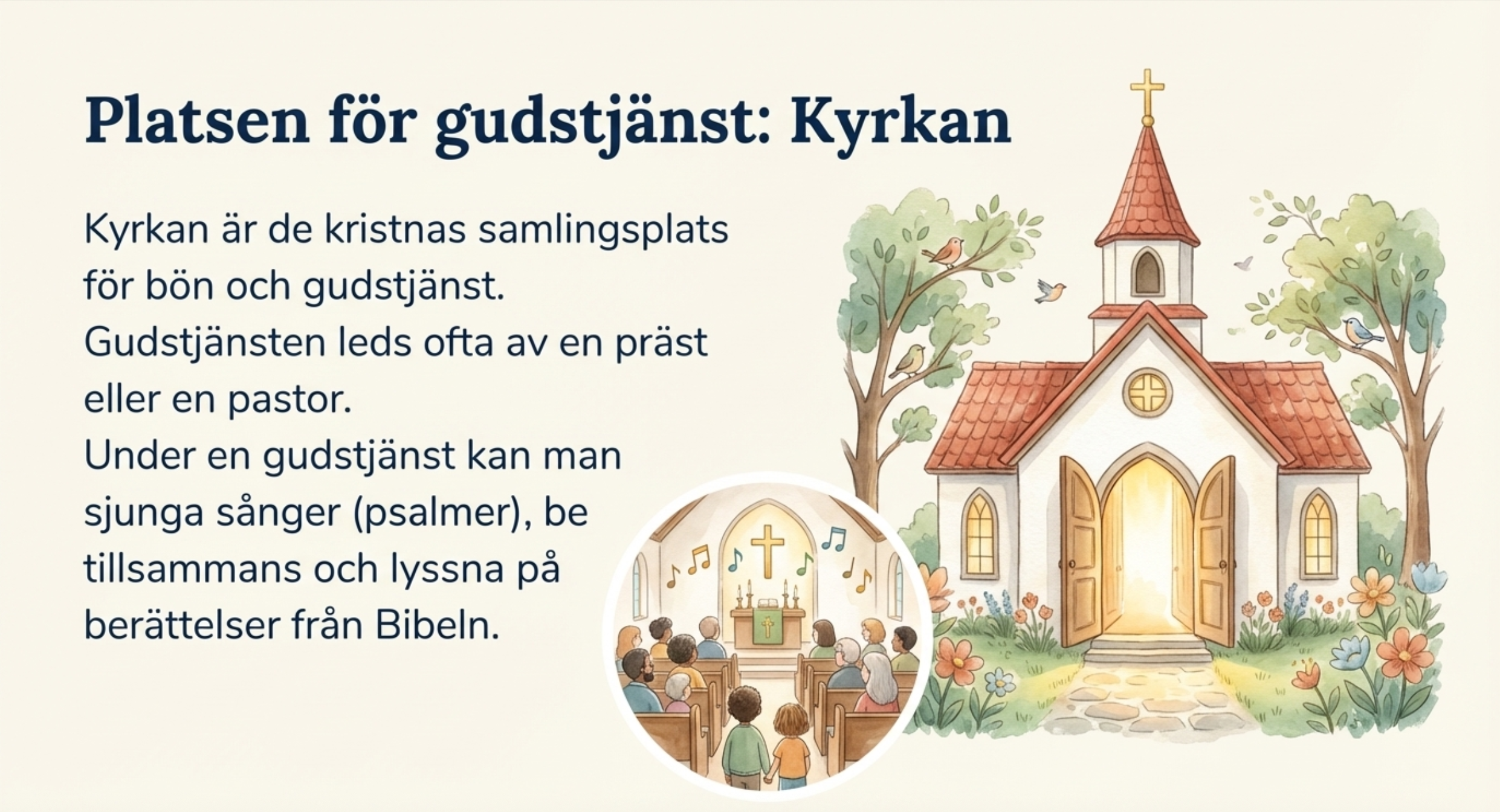 Platsen för gudstjänst: Kyrkan

Kyrkan är de kristnas samlingsplats för bön och gudstjänst.
Gudstjänsten leds ofta av en präst eller en pastor.
Under en gudstjänst kan man sjunga sånger (psalmer), be tillsammans och lyssna på berättelser från Bibeln.